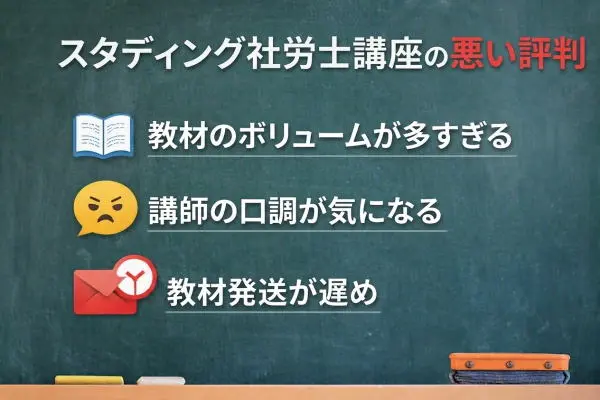 スタディング社労士講座の悪い評判

教材のボリュームが多すぎる

講師の口調が気になる

教材発送が遅め